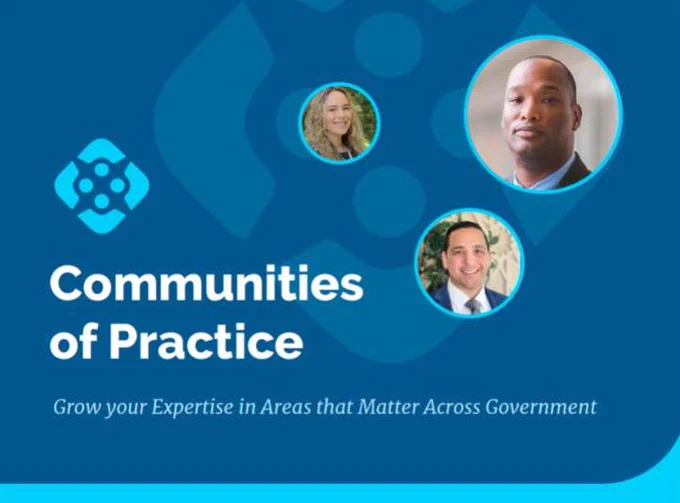 Communities of Practice

Grow your Expertise in Areas that Matter Across Government